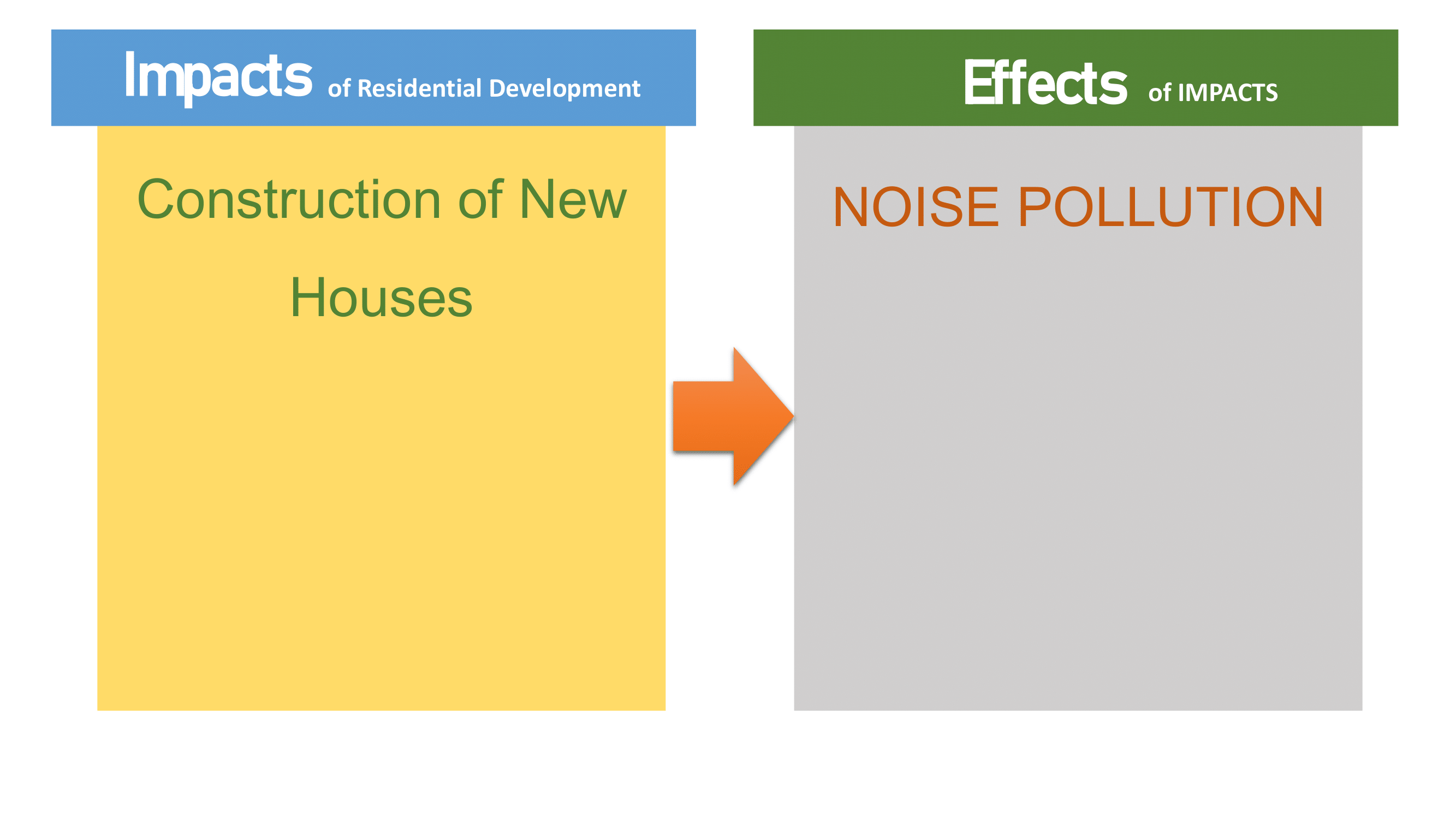 Impacts of Residential Development

Construction of New Houses

Effects of IMPACTS

NOISE POLLUTION